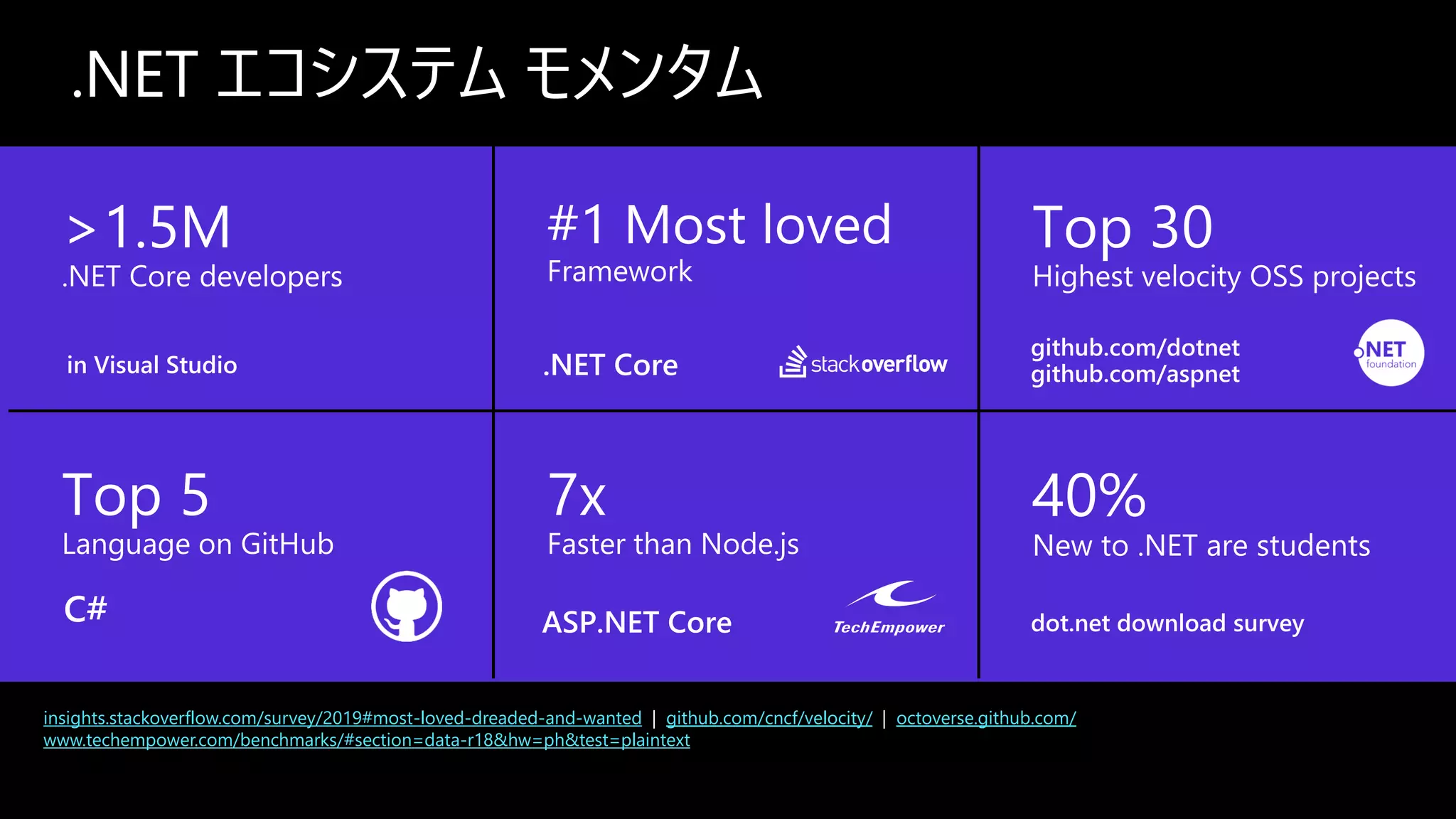 .NET エコシステム モメンタム

>1.5M
.NET Core developers

in Visual Studio

#1 Most loved
Framework

.NET Core

stackoverflow

Top 30
Highest velocity OSS projects

github.com/dotnet
github.com/aspnet

.NET foundation

Top 5
Language on GitHub

C#

7x
Faster than Node.js

ASP.NET Core

TechEmpower

40%
New to .NET are students

dot.net download survey

insights.stackoverflow.com/survey/2019#most-loved-dreaded-and-wanted | github.com/cncf/velocity/ | octoverse.github.com/
www.techempower.com/benchmarks/#section=data-r18&hw=ph&test=plaintext